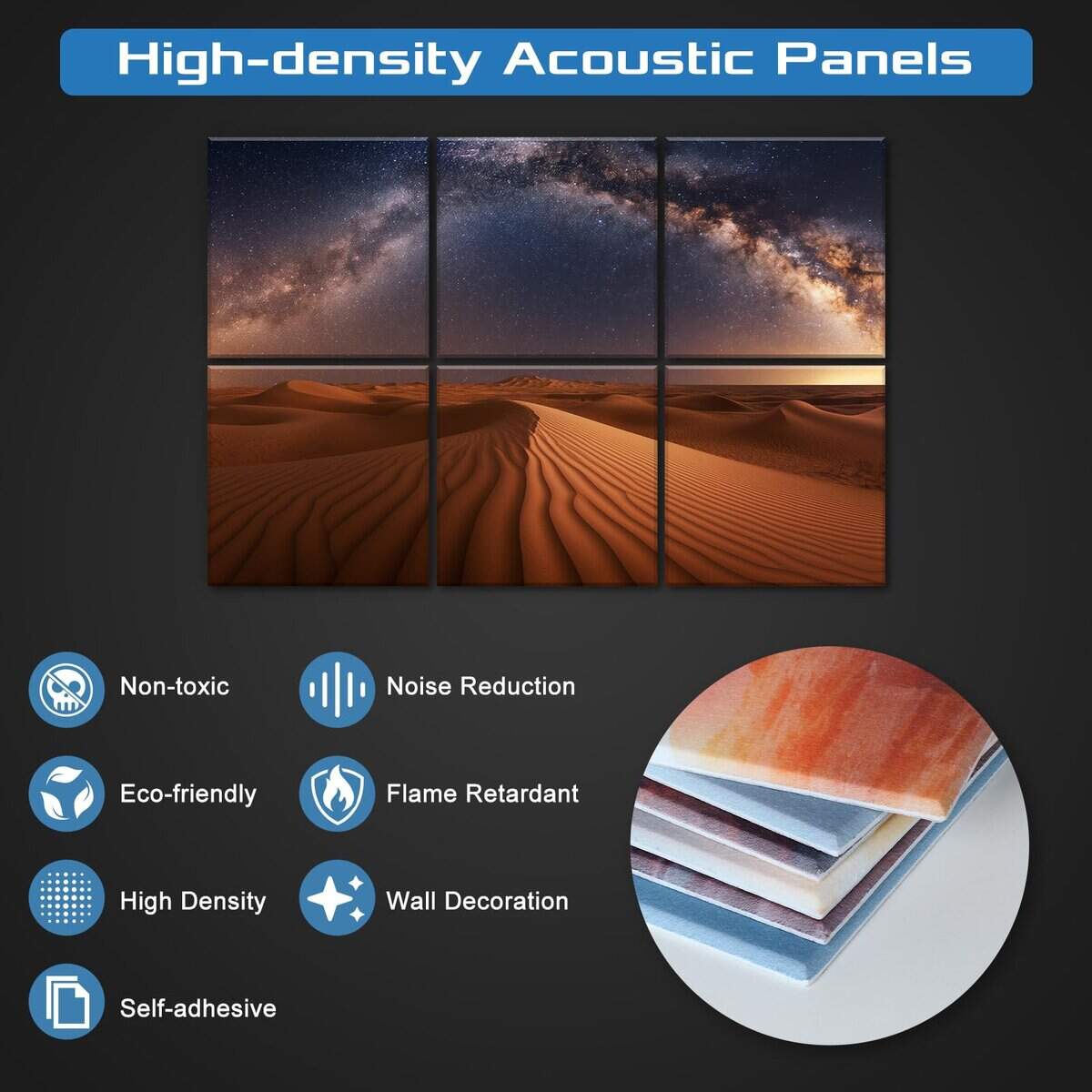 High-density Acoustic Panels

Non-toxic

Eco-friendly

High Density

Self-adhesive

Noise Reduction

Flame Retardant

Wall Decoration